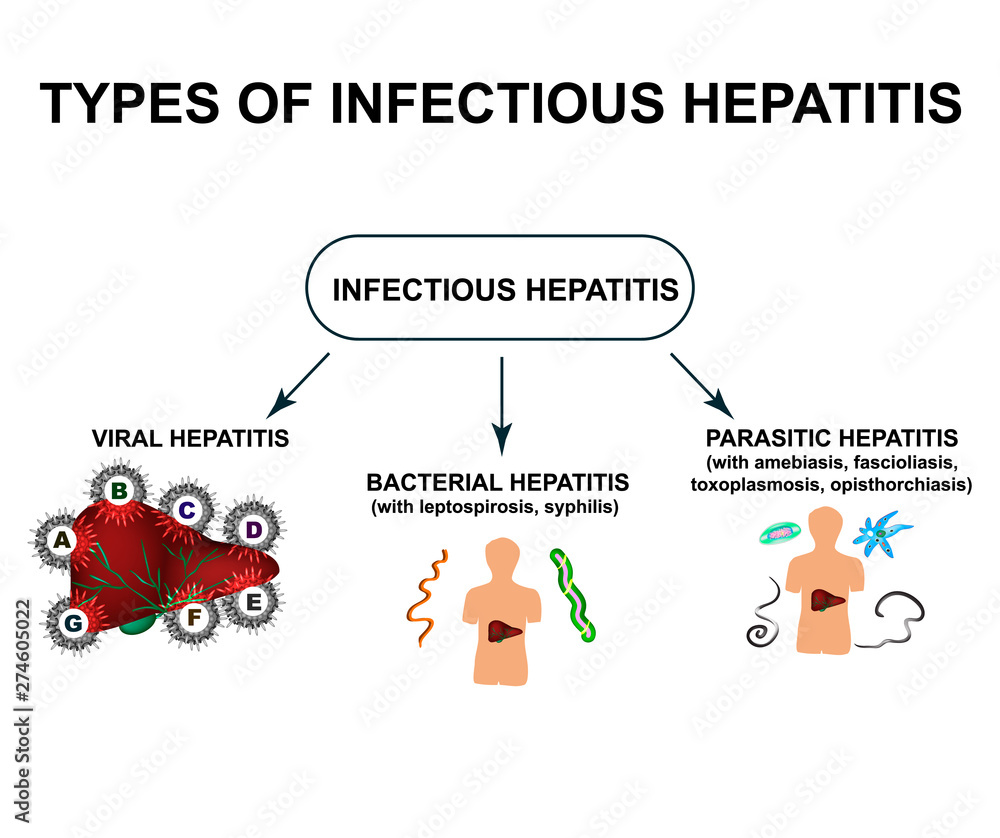 TYPES OF INFECTIOUS HEPATITIS

INFECTIOUS HEPATITIS

VIRAL HEPATITIS

A B C D E F G

BACTERIAL HEPATITIS
(with leptospirosis, syphilis)

PARASITIC HEPATITIS
(with amebiasis, fascioliasis, toxoplasmosis, opisthorchiasis)

Adobe Stock | #274605022